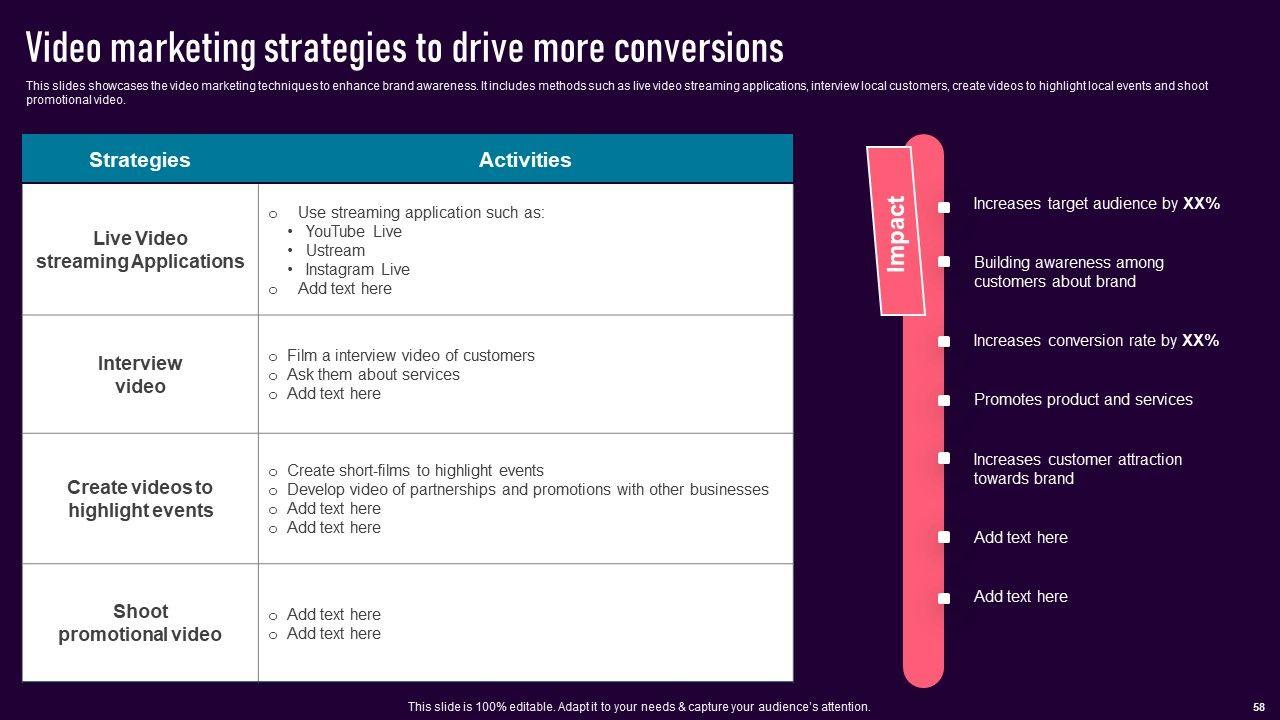 Video marketing strategies to drive more conversions

This slides showcases the video marketing techniques to enhance brand awareness. It includes methods such as live video streaming applications, interview local customers, create videos to highlight local events and shoot promotional video.

| Strategies | Activities |
|---|---|
| Live Video streaming Applications | o Use streaming application such as: • YouTube Live • Ustream • Instagram Live o Add text here |
| Interview video | o Film a interview video of customers o Ask them about services o Add text here |
| Create videos to highlight events | o Create short-films to highlight events o Develop video of partnerships and promotions with other businesses o Add text here o Add text here |
| Shoot promotional video | o Add text here o Add text here |

Impact

Increases target audience by XX%

Building awareness among customers about brand

Increases conversion rate by XX%

Promotes product and services

Increases customer attraction towards brand

Add text here

Add text here

This slide is 100% editable. Adapt it to your needs & capture your audience's attention.

58